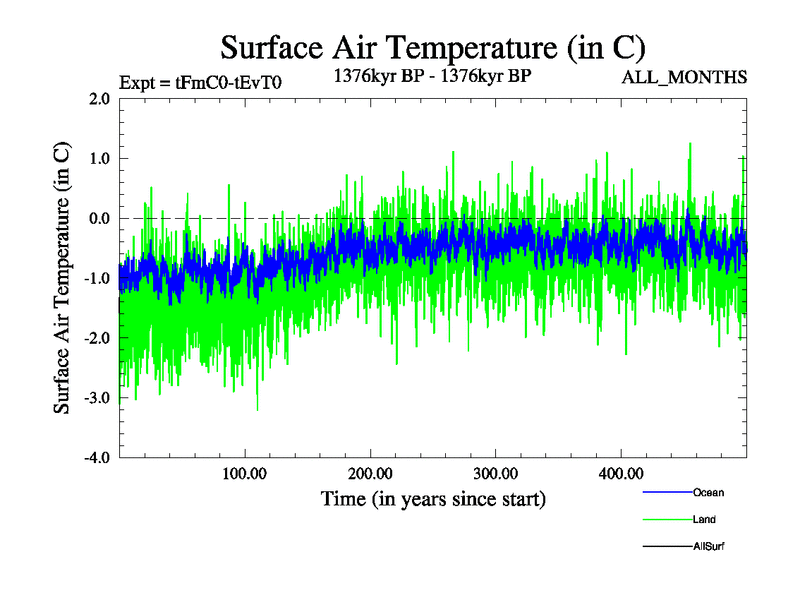 Surface Air Temperature (in C)

Expt = tFmC0-tEvT0

1376kyr BP - 1376kyr BP

ALL_MONTHS

Surface Air Temperature (in C)

2.0
1.0
0.0
-1.0
-2.0
-3.0
-4.0

100.00
200.00
300.00
400.00

Time (in years since start)

Ocean
Land
AllSurf